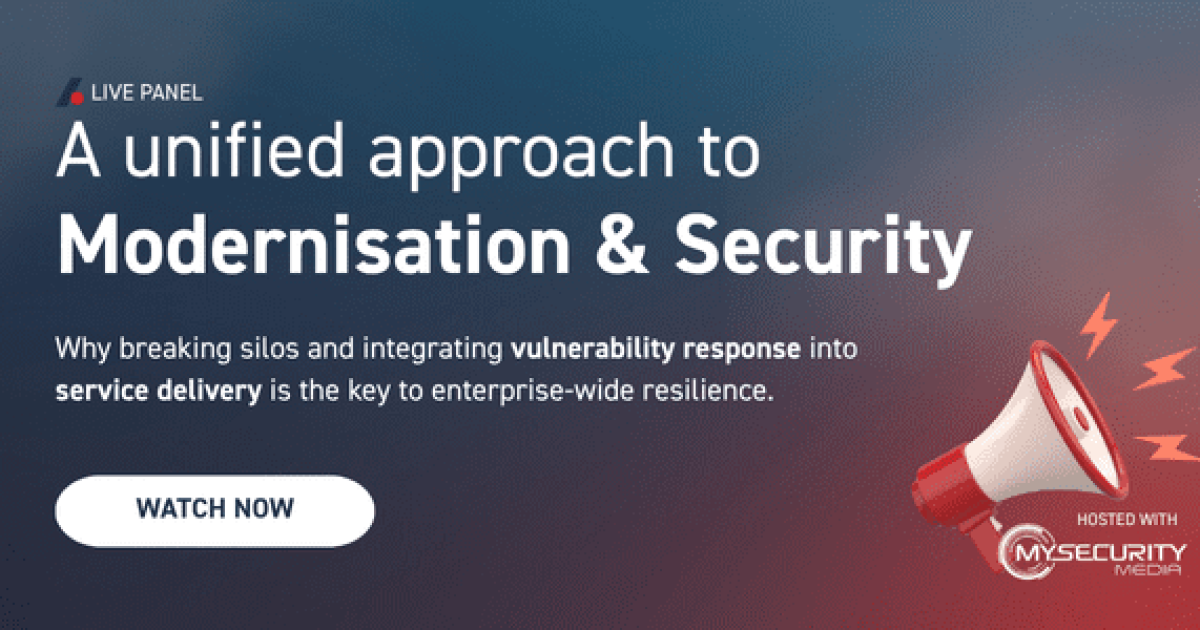 LIVE PANEL

A unified approach to
Modernisation & Security

Why breaking silos and integrating vulnerability response into service delivery is the key to enterprise-wide resilience.

WATCH NOW

HOSTED WITH
MYSECURITY
MEDIA